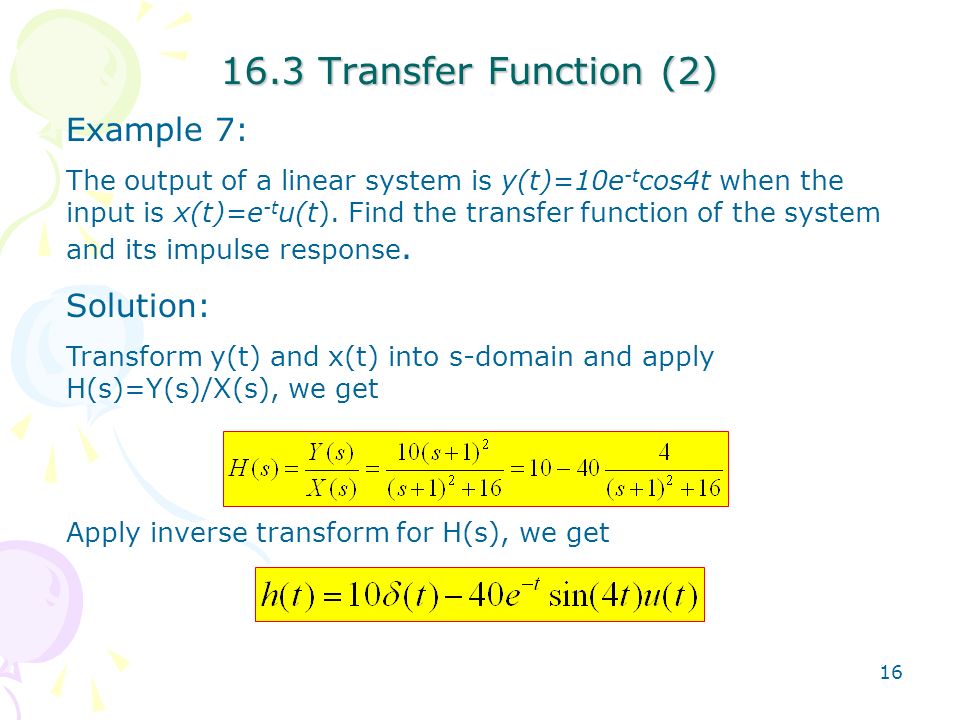 16.3 Transfer Function (2)

Example 7:

The output of a linear system is $y(t)=10e^{-t}cos4t$ when the input is $x(t)=e^{-t}u(t)$. Find the transfer function of the system and its impulse response.

Solution:

Transform y(t) and x(t) into s-domain and apply H(s)=Y(s)/X(s), we get

$H(s)=\frac{Y(s)}{X(s)}=\frac{10(s+1)^2}{(s+1)^2+16}=10-40\frac{4}{(s+1)^2+16}$

Apply inverse transform for H(s), we get

$h(t)=10\delta(t)-40e^{-t}\sin(4t)u(t)$

16